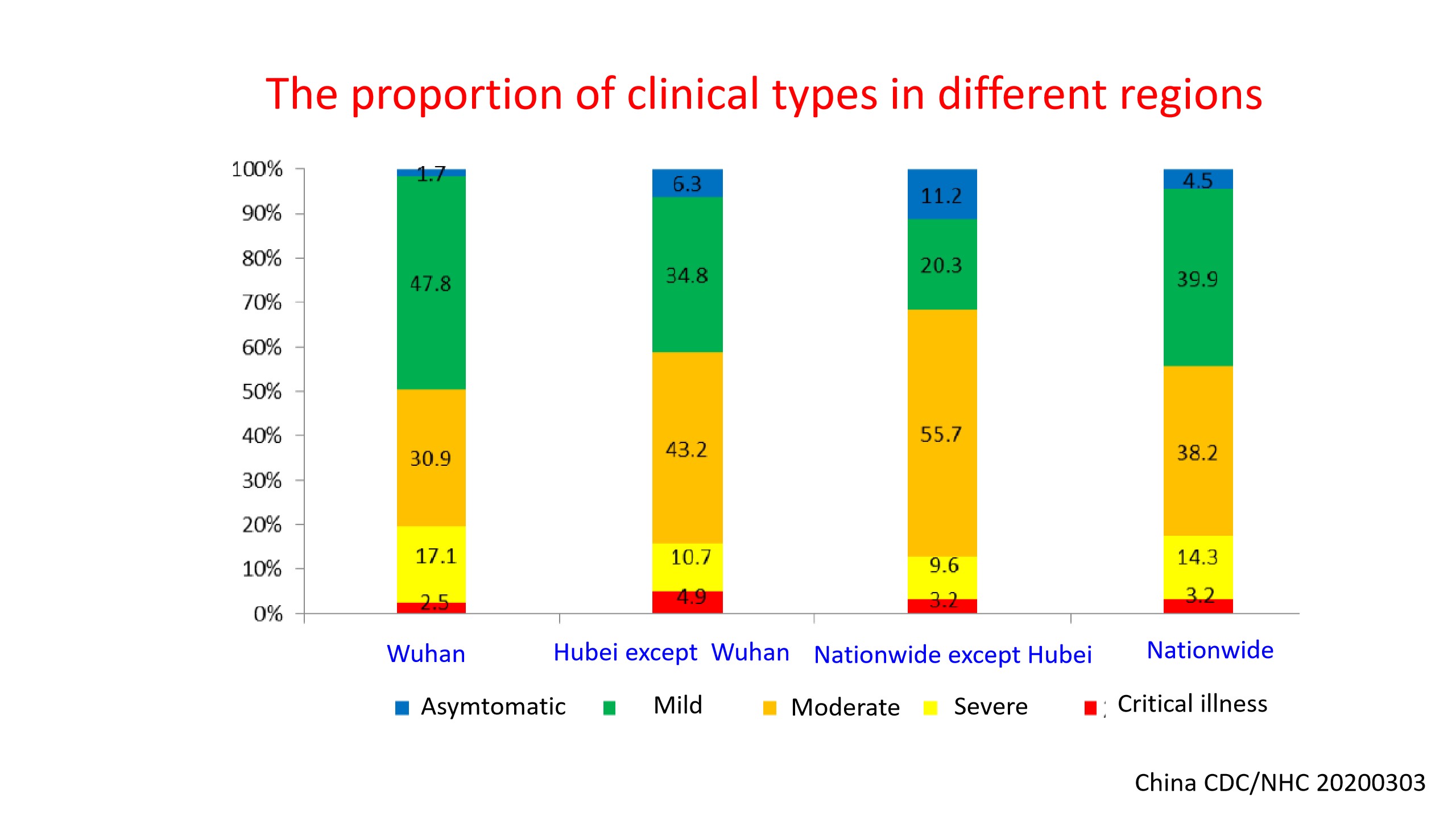 The proportion of clinical types in different regions

100%
90%
80%
70%
60%
50%
40%
30%
20%
10%
0%

1.7
47.8
30.9
17.1
2.5

6.3
34.8
43.2
10.7
4.9

11.2
20.3
55.7
9.6
3.2

4.5
39.9
38.2
14.3
3.2

Wuhan
Hubei except Wuhan
Nationwide except Hubei
Nationwide

Asymtomatic
Mild
Moderate
Severe
Critical illness

China CDC/NHC 20200303